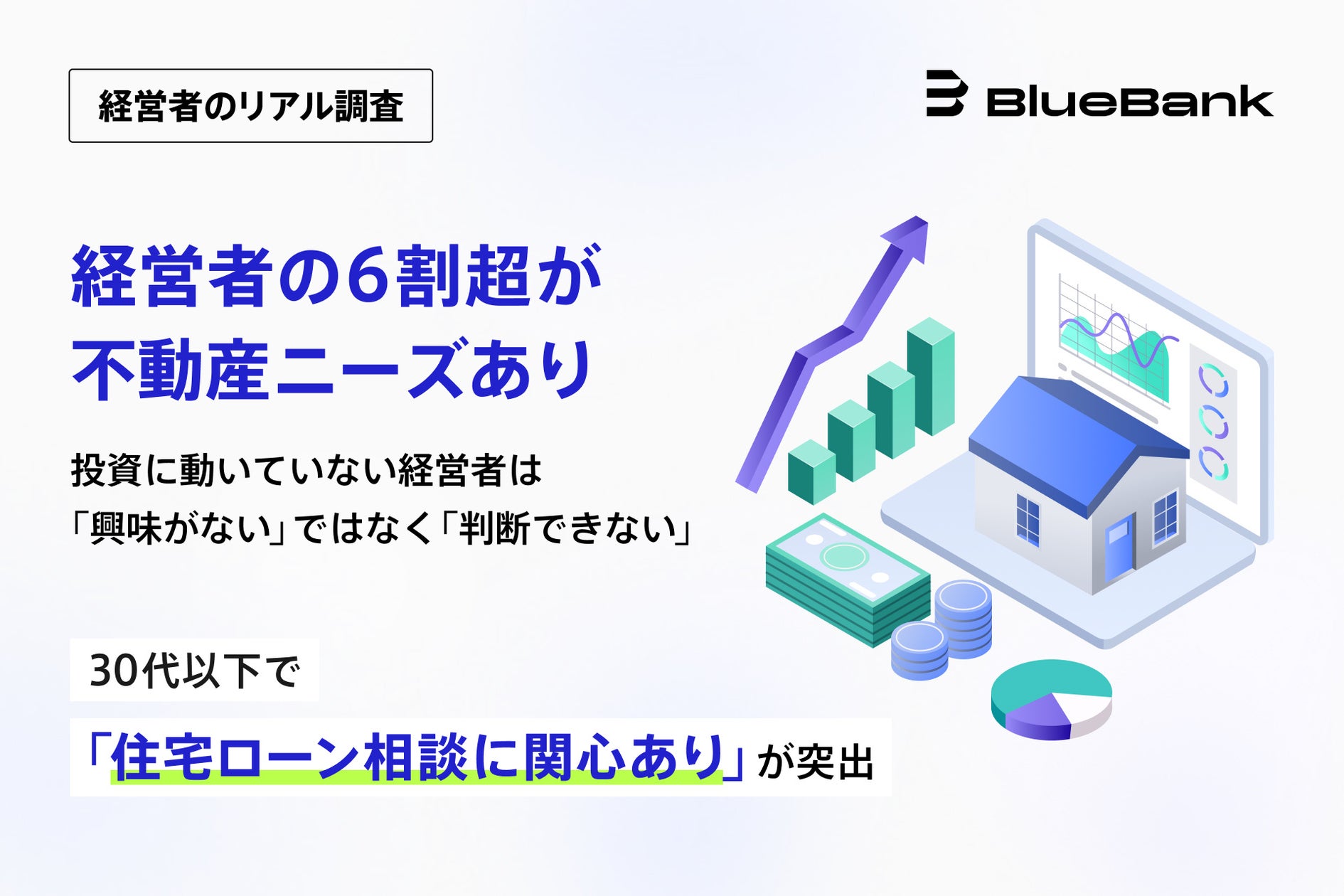 経営者のリアル調査

BlueBank

経営者の6割超が
不動産ニーズあり

投資に動いていない経営者は
「興味がない」ではなく「判断できない」

30代以下で

「住宅ローン相談に関心あり」が突出